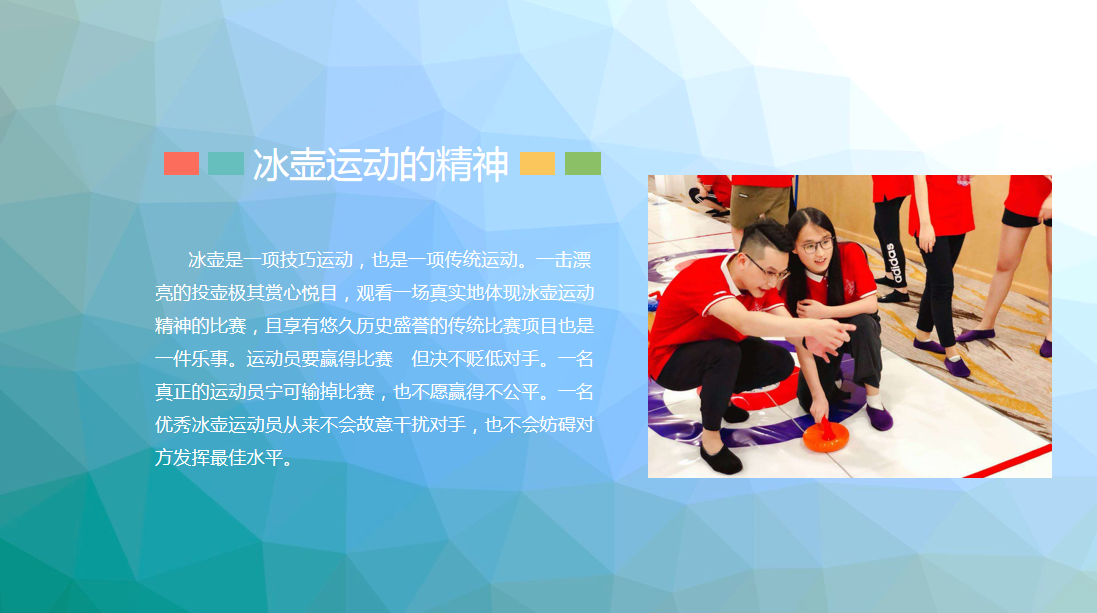 冰壶运动的精神

冰壶是一项技巧运动，也是一项传统运动。一击漂亮的投壶极其赏心悦目，观看一场真实地体现冰壶运动精神的比赛，且享有悠久历史盛誉的传统比赛项目也是一件乐事。运动员要赢得比赛 但决不贬低对手。一名真正的运动员宁可输掉比赛，也不愿赢得不公平。一名优秀冰壶运动员从来不会故意干扰对手，也不会妨碍对方发挥最佳水平。

adidas